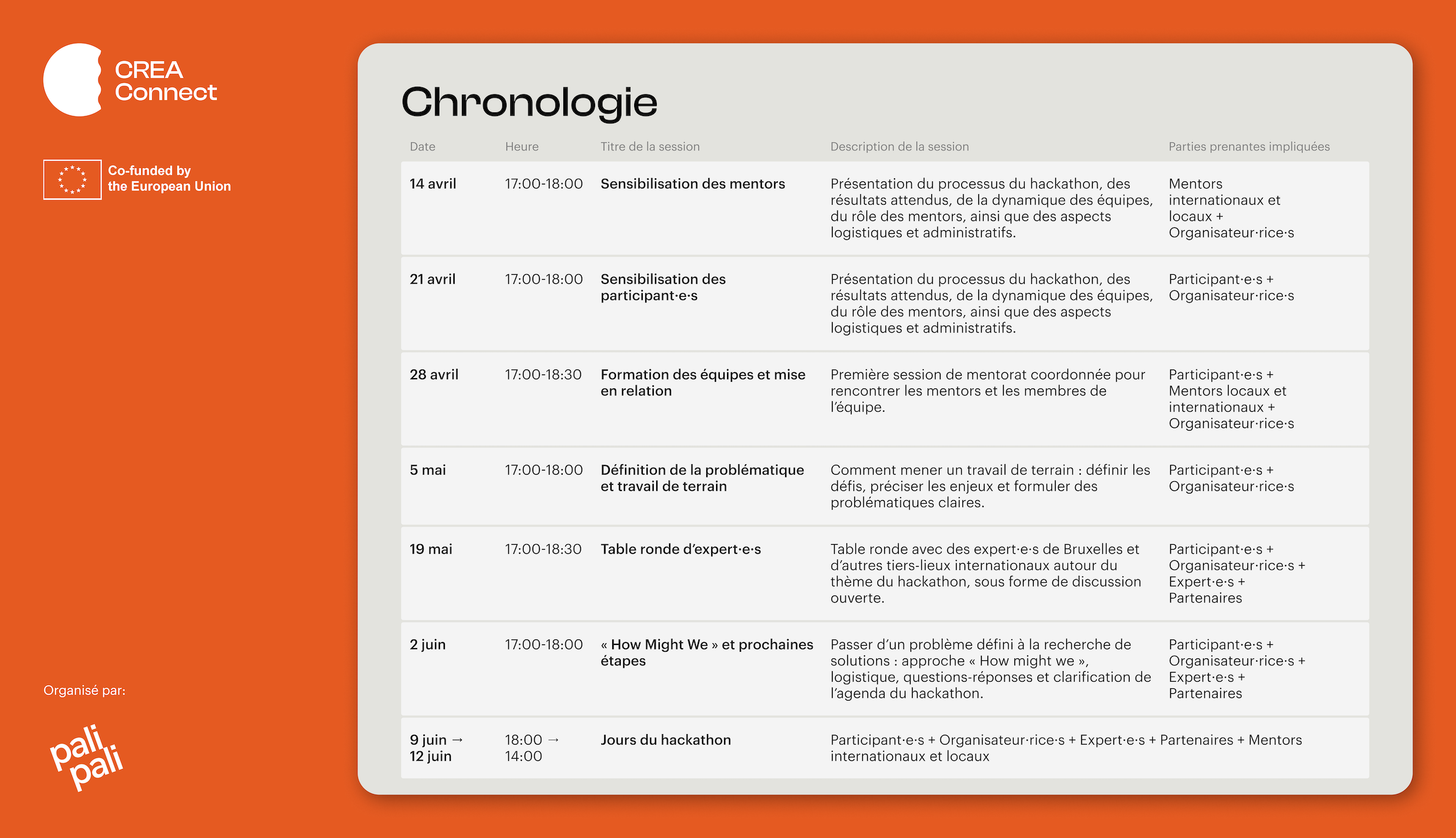 CREA Connect

Co-funded by the European Union

Organisé par:

pali pali

Chronologie

| Date | Heure | Titre de la session | Description de la session | Parties prenantes impliquées |
|---|---|---|---|---|
| 14 avril | 17:00-18:00 | Sensibilisation des mentors | Présentation du processus du hackathon, des résultats attendus, de la dynamique des équipes, du rôle des mentors, ainsi que des aspects logistiques et administratifs. | Mentors internationaux et locaux + Organisateur·rice·s |
| 21 avril | 17:00-18:00 | Sensibilisation des participant·e·s | Présentation du processus du hackathon, des résultats attendus, de la dynamique des équipes, du rôle des mentors, ainsi que des aspects logistiques et administratifs. | Participant·e·s + Organisateur·rice·s |
| 28 avril | 17:00-18:30 | Formation des équipes et mise en relation | Première session de mentorat coordonnée pour rencontrer les mentors et les membres de l'équipe. | Participant·e·s + Mentors locaux et internationaux + Organisateur·rice·s |
| 5 mai | 17:00-18:00 | Définition de la problématique et travail de terrain | Comment mener un travail de terrain : définir les défis, préciser les enjeux et formuler des problématiques claires. | Participant·e·s + Organisateur·rice·s |
| 19 mai | 17:00-18:30 | Table ronde d'expert·e·s | Table ronde avec des expert·e·s de Bruxelles et d'autres tiers-lieux internationaux autour du thème du hackathon, sous forme de discussion ouverte. | Participant·e·s + Organisateur·rice·s + Expert·e·s + Partenaires |
| 2 juin | 17:00-18:00 | « How Might We » et prochaines étapes | Passer d'un problème défini à la recherche de solutions : approche « How might we », logistique, questions-réponses et clarification de l'agenda du hackathon. | Participant·e·s + Organisateur·rice·s + Expert·e·s + Partenaires |
| 9 juin → 12 juin | 18:00 → 14:00 | Jours du hackathon | Participant·e·s + Organisateur·rice·s + Expert·e·s + Partenaires + Mentors internationaux et locaux | |